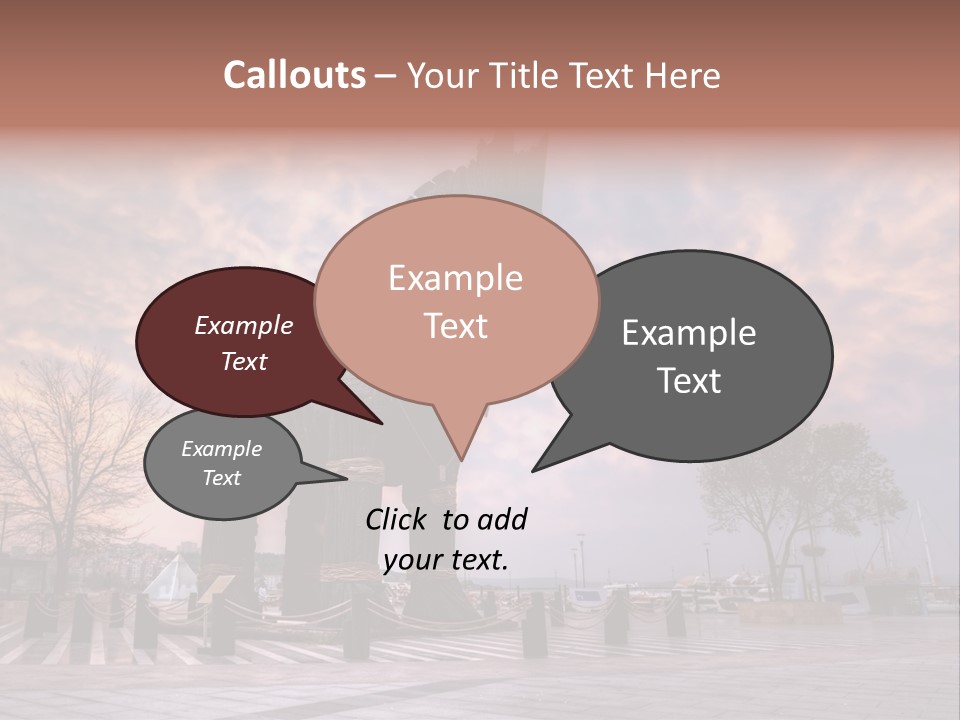 Callouts – Your Title Text Here

Example Text

Example Text

Example Text

Example Text

Click to add your text.